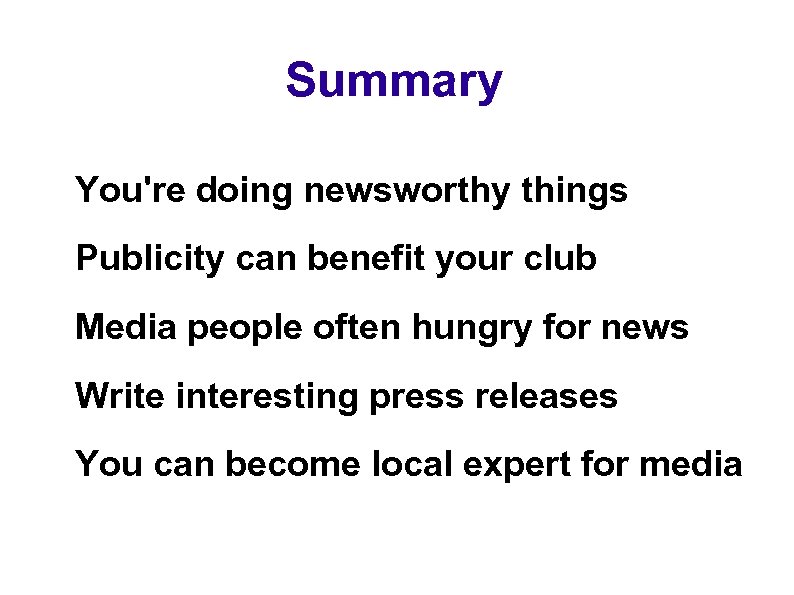 Summary

You're doing newsworthy things

Publicity can benefit your club

Media people often hungry for news

Write interesting press releases

You can become local expert for media